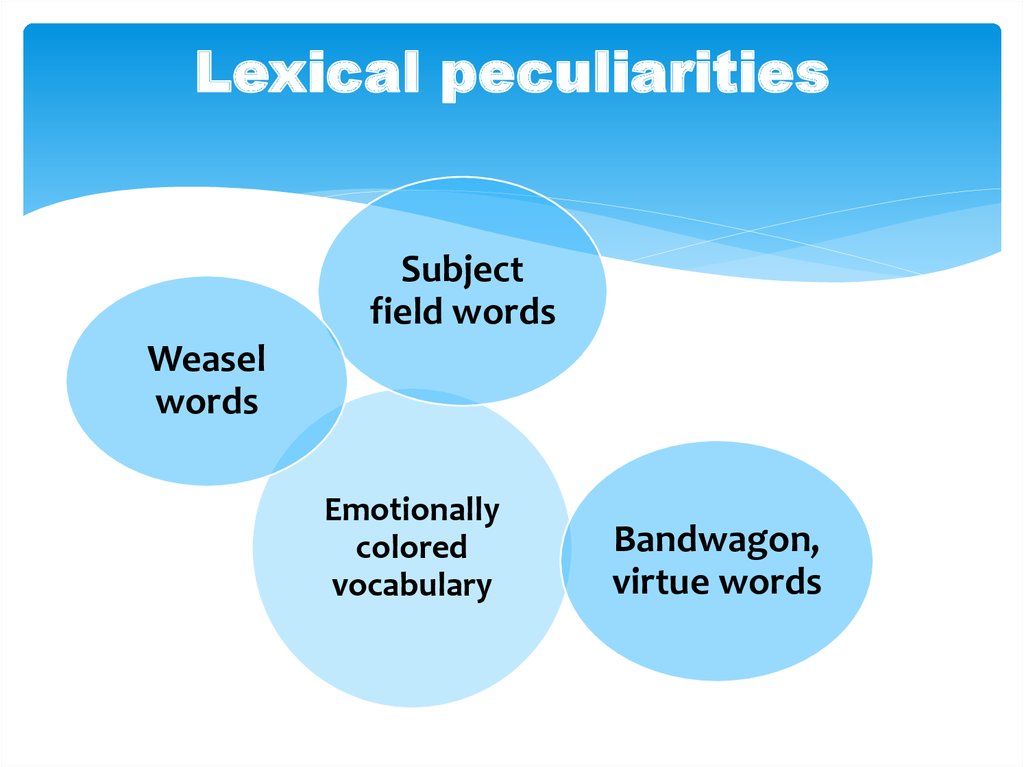 Lexical peculiarities

Subject field words

Weasel words

Emotionally colored vocabulary

Bandwagon, virtue words